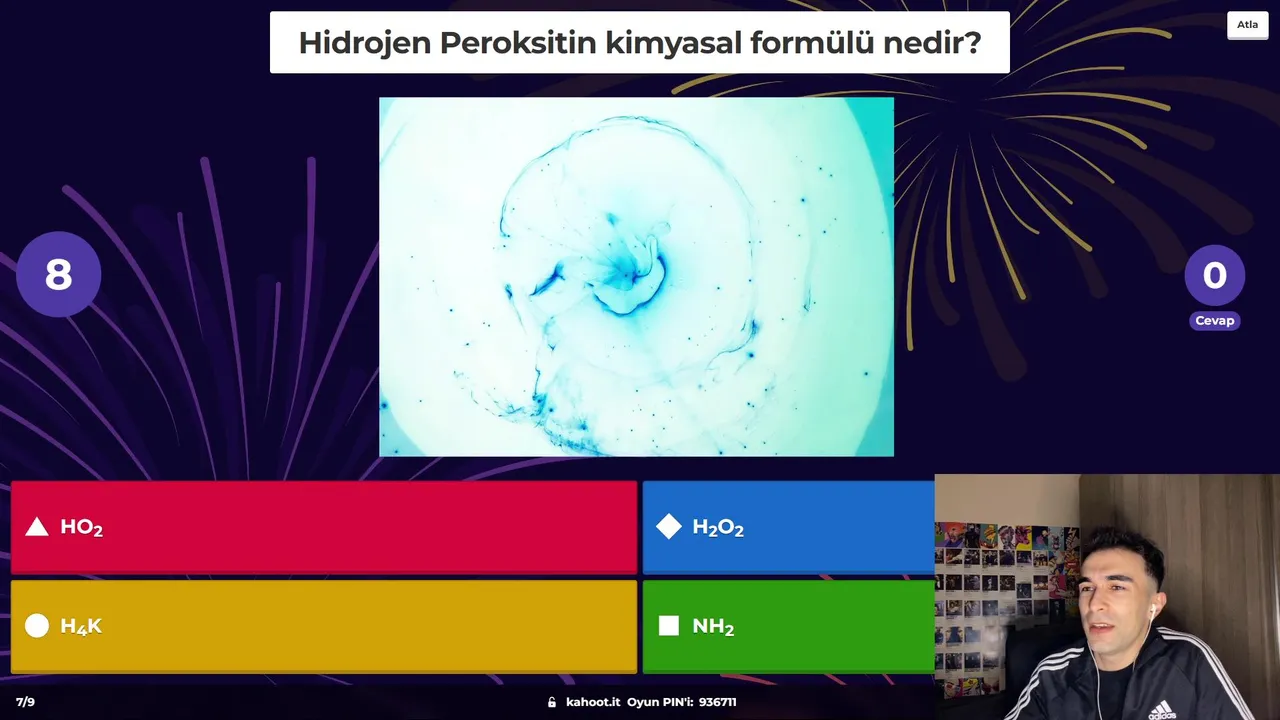 Hidrojen Peroksitin kimyasal formülü nedir?

Atla

8

0
Cevap

$HO_2$

$H_2O_2$

$H_4K$

$NH_2$

7/9

kahoot.it Oyun PIN'i: 936711

adidas